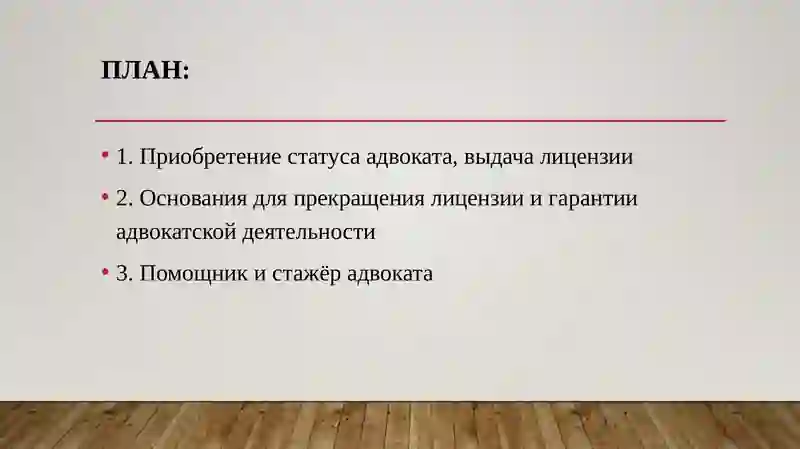 ПЛАН:

• 1. Приобретение статуса адвоката, выдача лицензии

• 2. Основания для прекращения лицензии и гарантии адвокатской деятельности

• 3. Помощник и стажёр адвоката